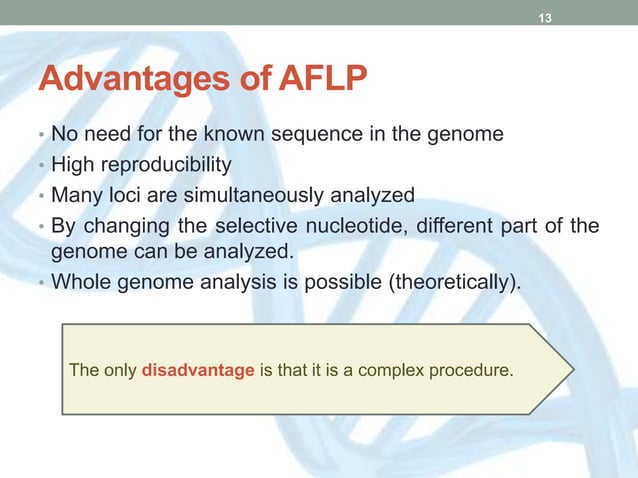 13

Advantages of AFLP

• No need for the known sequence in the genome
• High reproducibility
• Many loci are simultaneously analyzed
• By changing the selective nucleotide, different part of the genome can be analyzed.
• Whole genome analysis is possible (theoretically).

The only disadvantage is that it is a complex procedure.